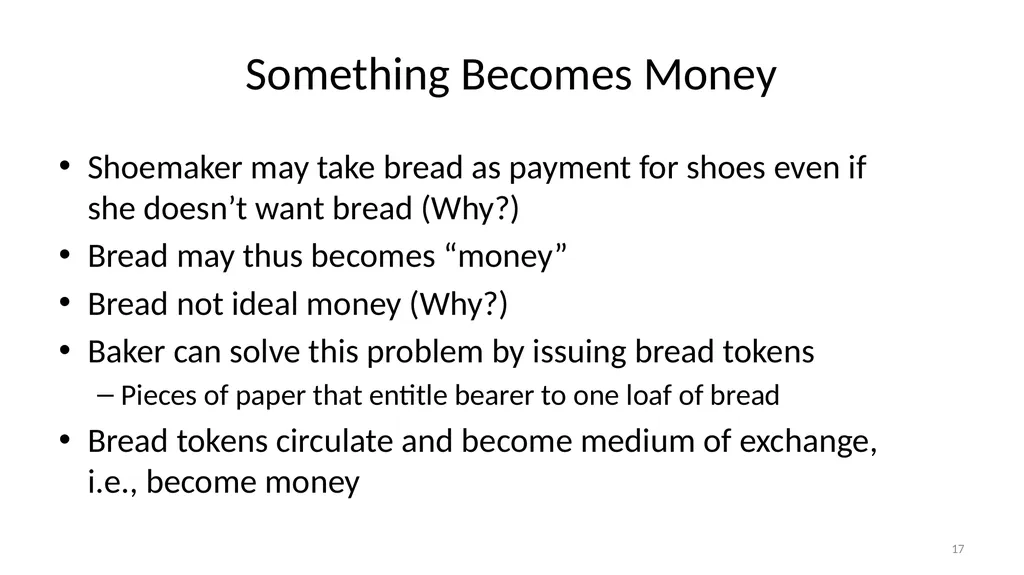 Something Becomes Money

• Shoemaker may take bread as payment for shoes even if she doesn’t want bread (Why?)
• Bread may thus becomes “money”
• Bread not ideal money (Why?)
• Baker can solve this problem by issuing bread tokens
– Pieces of paper that entitle bearer to one loaf of bread
• Bread tokens circulate and become medium of exchange, i.e., become money

17